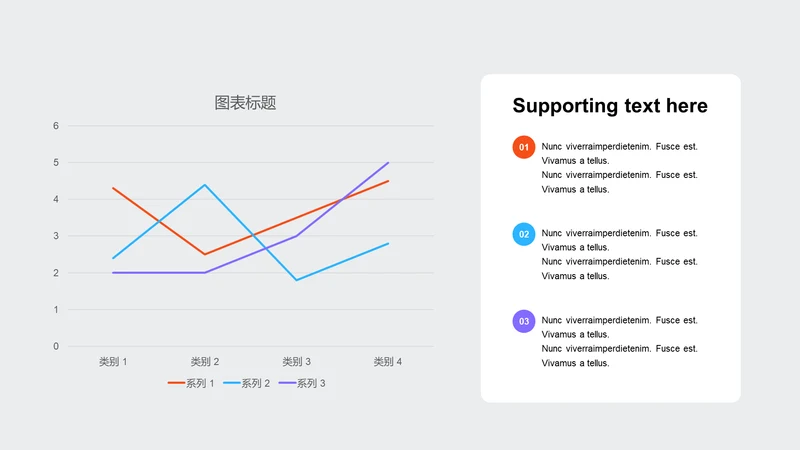 图表标题

6
5
4
3
2
1
0

类别 1　类别 2　类别 3　类别 4

系列 1　系列 2　系列 3

Supporting text here

01 Nunc viverraimperdietenim. Fusce est. Vivamus a tellus.
Nunc viverraimperdietenim. Fusce est. Vivamus a tellus.

02 Nunc viverraimperdietenim. Fusce est. Vivamus a tellus.
Nunc viverraimperdietenim. Fusce est. Vivamus a tellus.

03 Nunc viverraimperdietenim. Fusce est. Vivamus a tellus.
Nunc viverraimperdietenim. Fusce est. Vivamus a tellus.